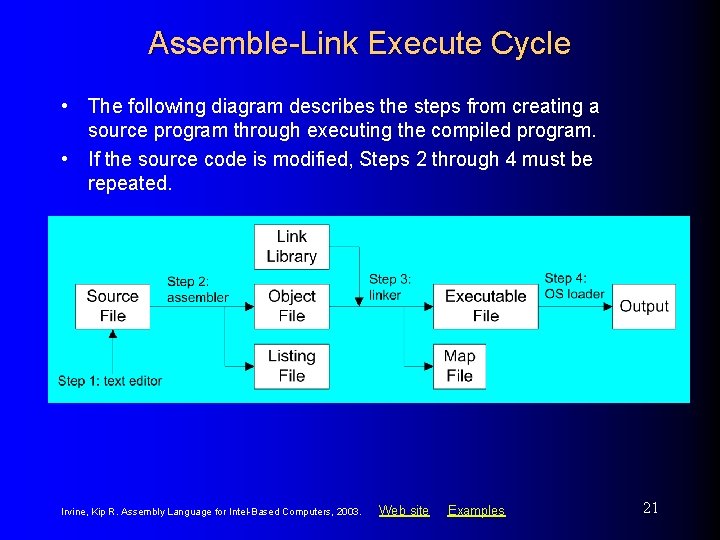 Assemble-Link Execute Cycle

• The following diagram describes the steps from creating a source program through executing the compiled program.

• If the source code is modified, Steps 2 through 4 must be repeated.

Link Library

Source File

Step 2: assembler

Object File

Step 3: linker

Executable File

Step 4: OS loader

Output

Listing File

Map File

Step 1: text editor

Irvine, Kip R. Assembly Language for Intel-Based Computers, 2003. Web site Examples

21